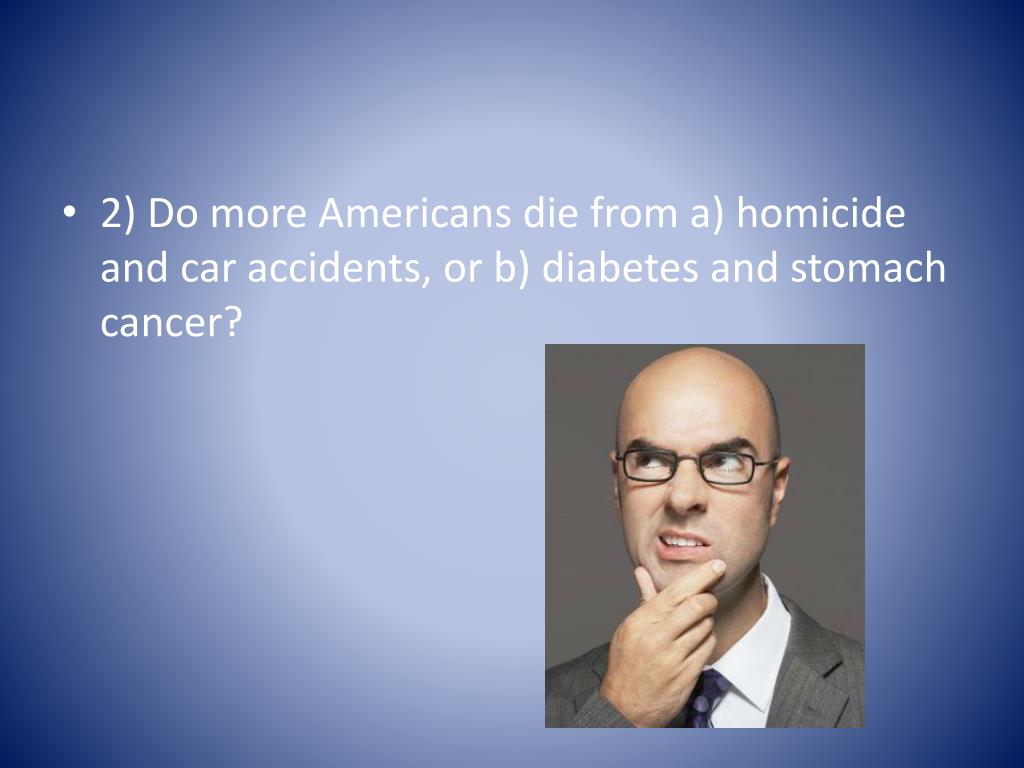 • 2) Do more Americans die from a) homicide and car accidents, or b) diabetes and stomach cancer?